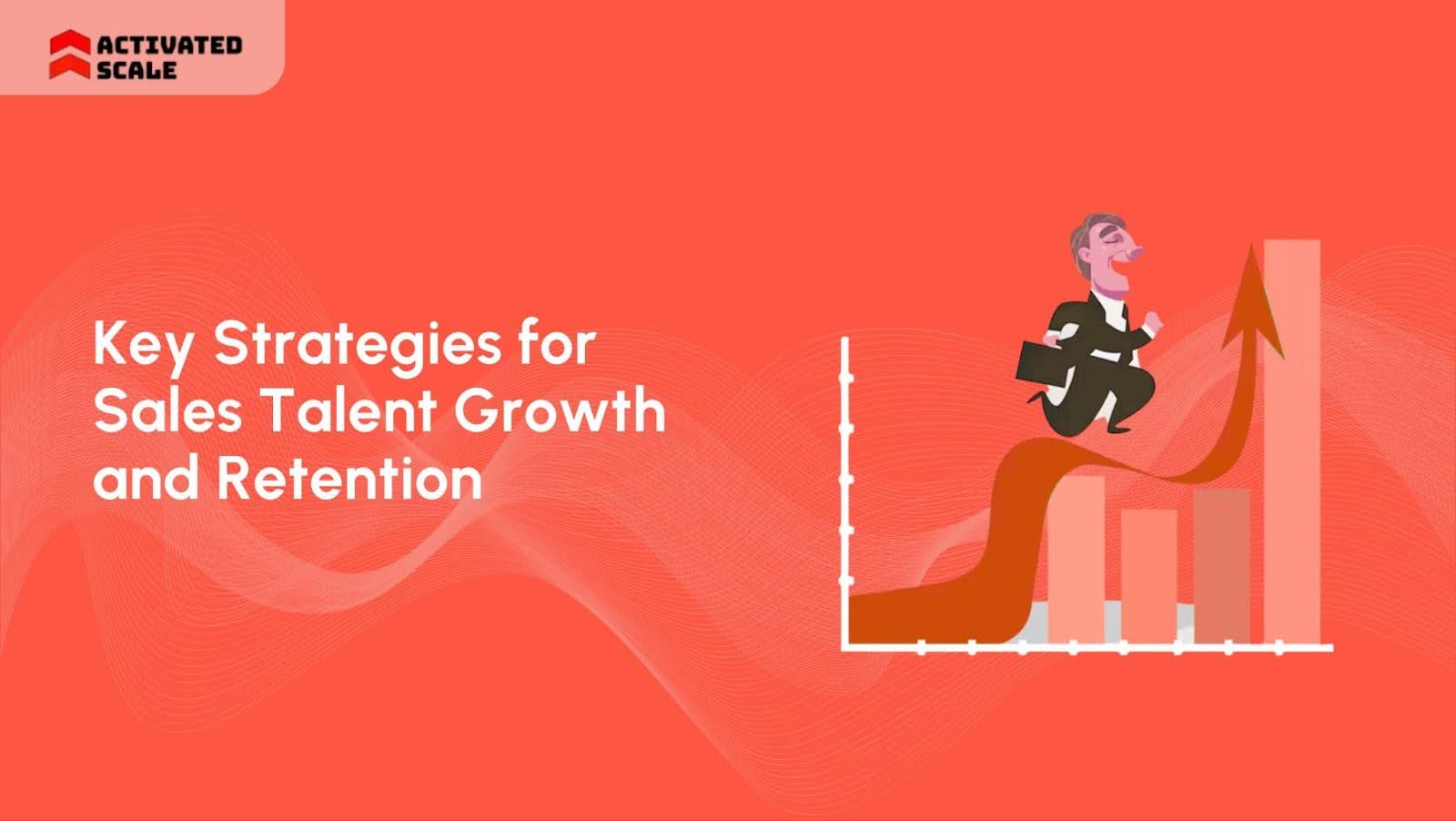 ACTIVATED SCALE

Key Strategies for Sales Talent Growth and Retention